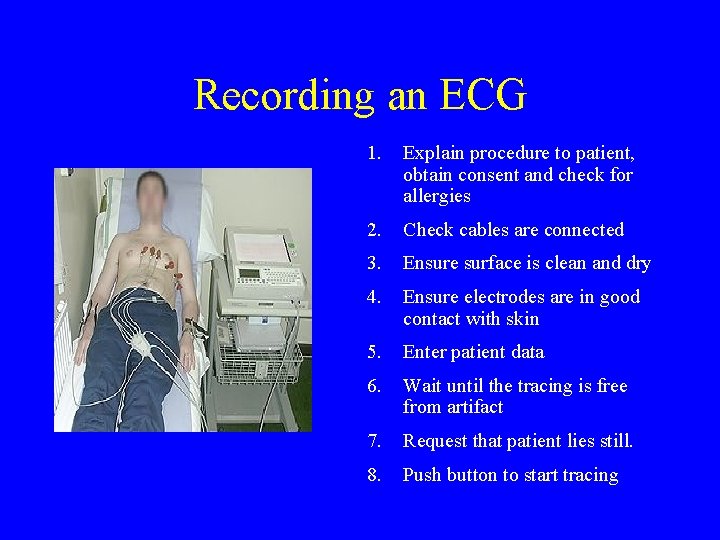 Recording an ECG

1. Explain procedure to patient, obtain consent and check for allergies
2. Check cables are connected
3. Ensure surface is clean and dry
4. Ensure electrodes are in good contact with skin
5. Enter patient data
6. Wait until the tracing is free from artifact
7. Request that patient lies still.
8. Push button to start tracing